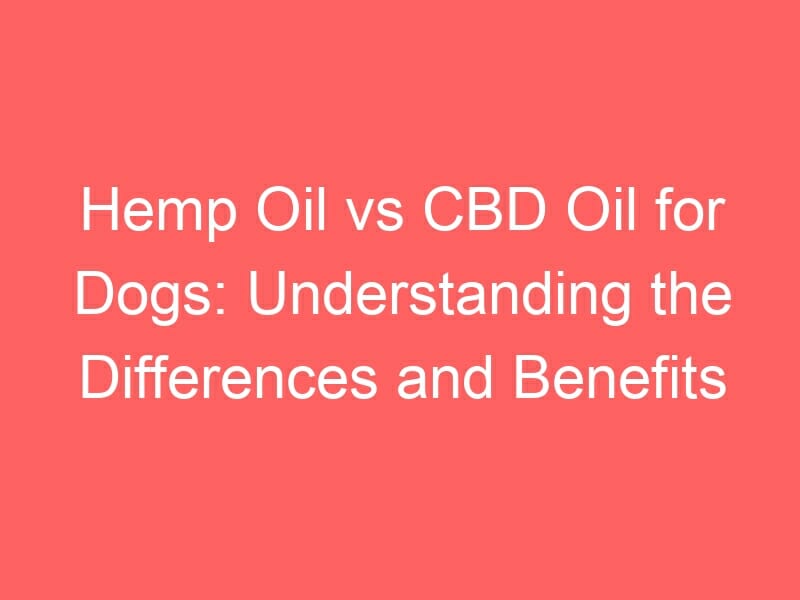 Hemp Oil vs CBD Oil for Dogs: Understanding the Differences and Benefits